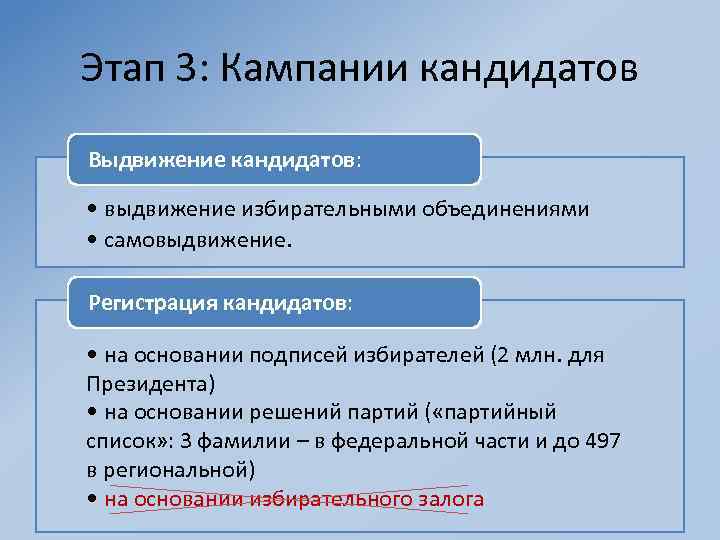 Этап 3: Кампании кандидатов

Выдвижение кандидатов:

• выдвижение избирательными объединениями
• самовыдвижение.

Регистрация кандидатов:

• на основании подписей избирателей (2 млн. для Президента)
• на основании решений партий («партийный список»: 3 фамилии – в федеральной части и до 497 в региональной)
• на основании избирательного залога